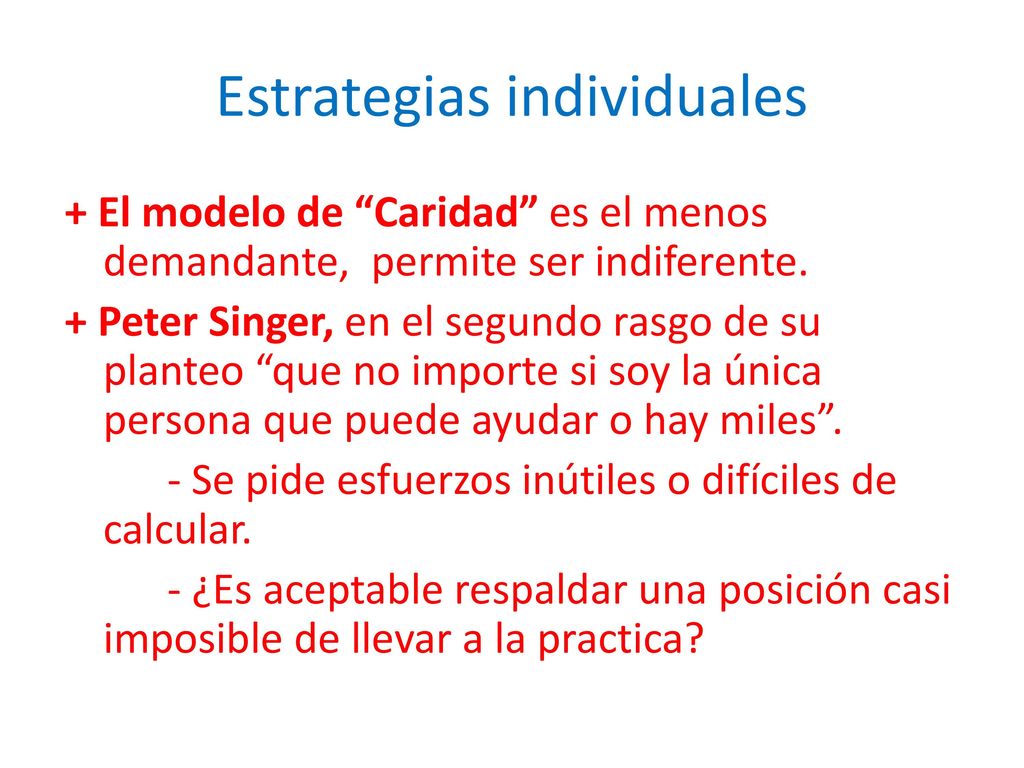 Estrategias individuales

+ El modelo de “Caridad” es el menos demandante, permite ser indiferente.

+ Peter Singer, en el segundo rasgo de su planteo “que no importe si soy la única persona que puede ayudar o hay miles”.

- Se pide esfuerzos inútiles o difíciles de calcular.

- ¿Es aceptable respaldar una posición casi imposible de llevar a la practica?